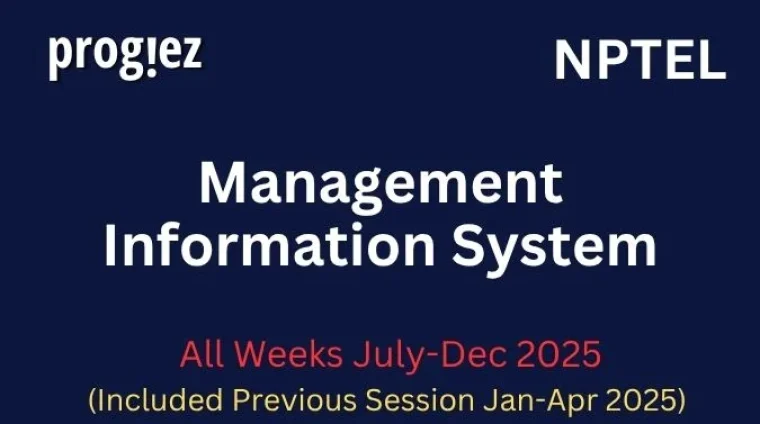 prog!ez

NPTEL

Management Information System

All Weeks July-Dec 2025
(Included Previous Session Jan-Apr 2025)